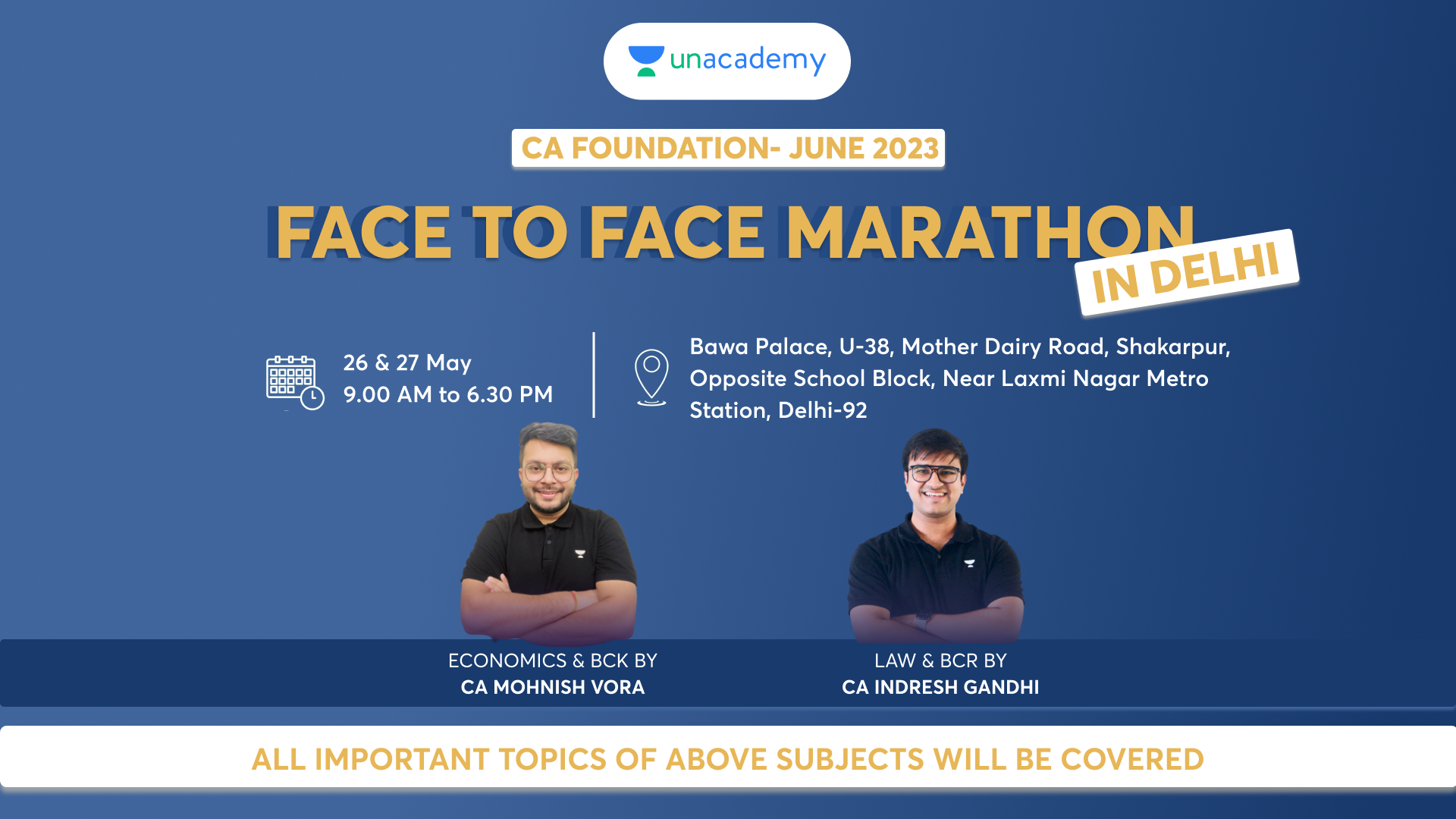 unacademy

CA FOUNDATION- JUNE 2023

FACE TO FACE MARATHON IN DELHI

26 & 27 May
9.00 AM to 6.30 PM

Bawa Palace, U-38, Mother Dairy Road, Shakarpur, Opposite School Block, Near Laxmi Nagar Metro Station, Delhi-92

ECONOMICS & BCK BY
CA MOHNISH VORA

LAW & BCR BY
CA INDRESH GANDHI

ALL IMPORTANT TOPICS OF ABOVE SUBJECTS WILL BE COVERED